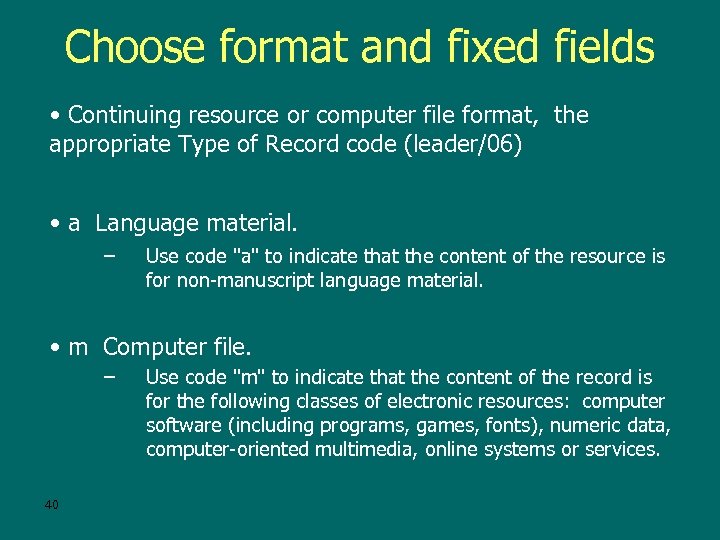 Choose format and fixed fields

• Continuing resource or computer file format, the appropriate Type of Record code (leader/06)

• a Language material.

– Use code "a" to indicate that the content of the resource is for non-manuscript language material.

• m Computer file.

– Use code "m" to indicate that the content of the record is for the following classes of electronic resources: computer software (including programs, games, fonts), numeric data, computer-oriented multimedia, online systems or services.

40